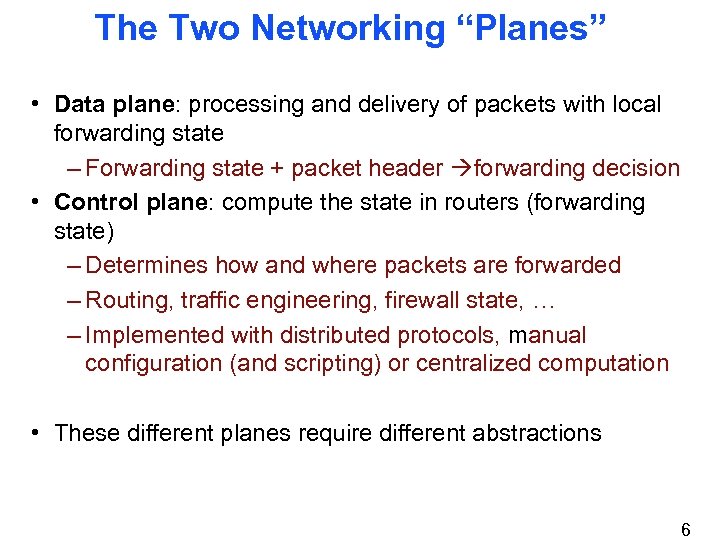 The Two Networking “Planes”

• Data plane: processing and delivery of packets with local forwarding state

– Forwarding state + packet header →forwarding decision

• Control plane: compute the state in routers (forwarding state)

– Determines how and where packets are forwarded

– Routing, traffic engineering, firewall state, …

– Implemented with distributed protocols, manual configuration (and scripting) or centralized computation

• These different planes require different abstractions

6